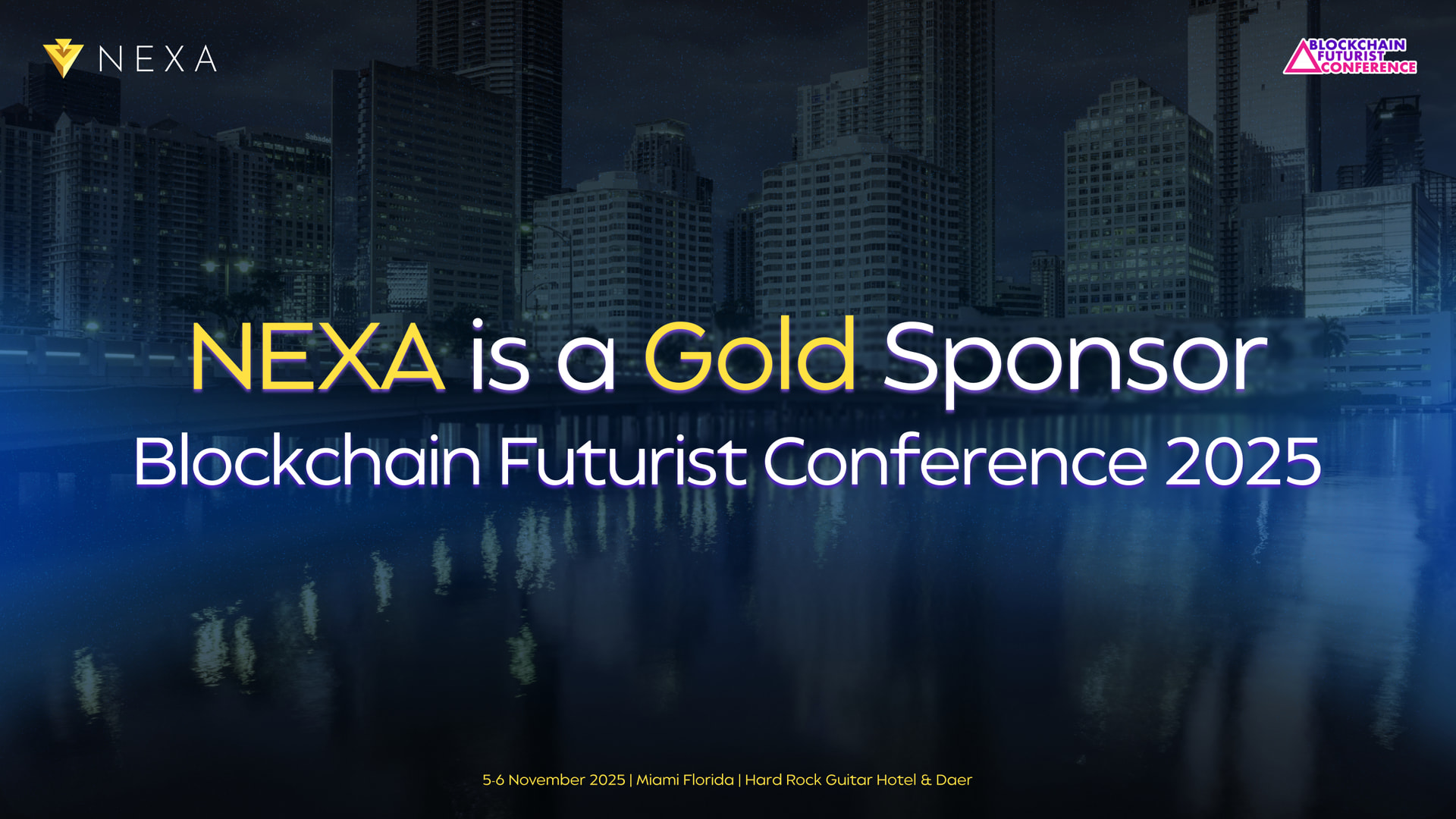 NEXA

BLOCKCHAIN FUTURIST CONFERENCE

NEXA is a Gold Sponsor
Blockchain Futurist Conference 2025

5-6 November 2025 | Miami Florida | Hard Rock Guitar Hotel & Daer